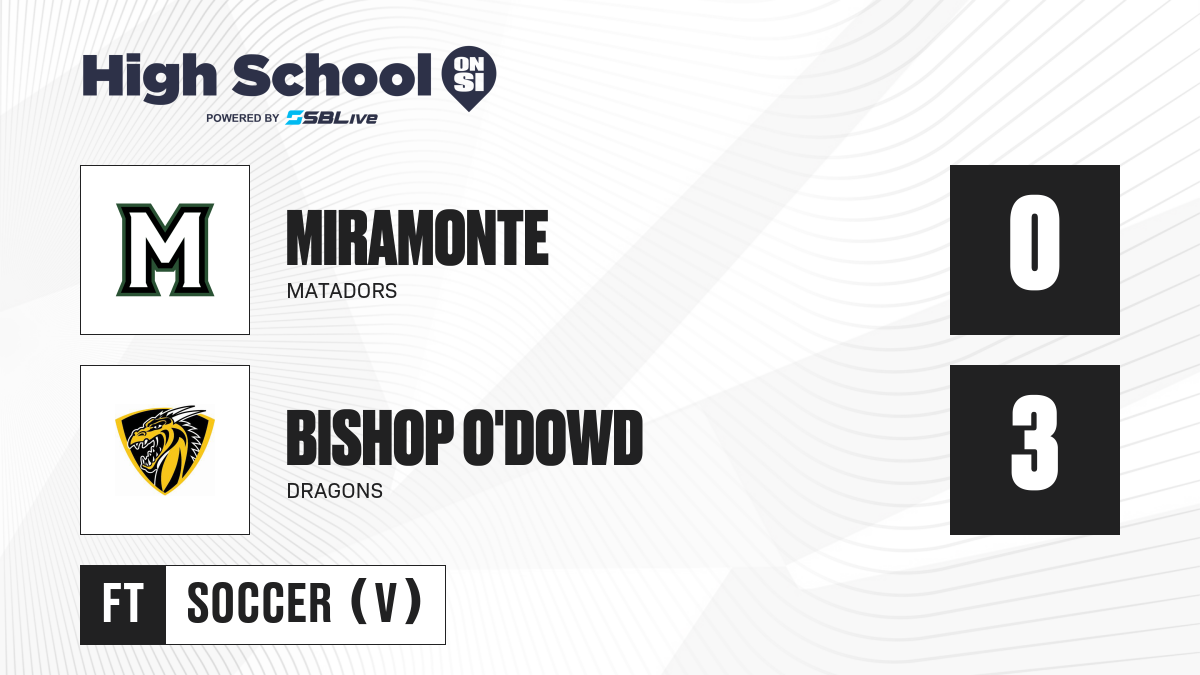 High School ON SI
POWERED BY SBLive

M

MIRAMONTE
MATADORS

0

BISHOP O'DOWD
DRAGONS

3

FT SOCCER (V)